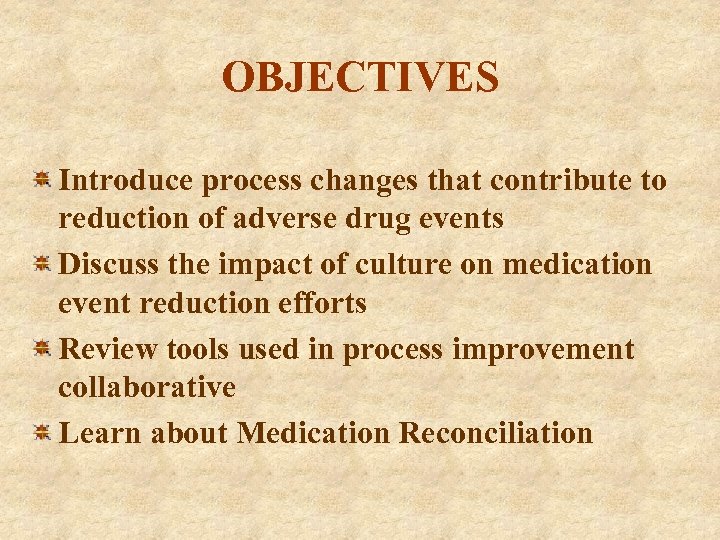 OBJECTIVES

Introduce process changes that contribute to reduction of adverse drug events

Discuss the impact of culture on medication event reduction efforts

Review tools used in process improvement collaborative

Learn about Medication Reconciliation